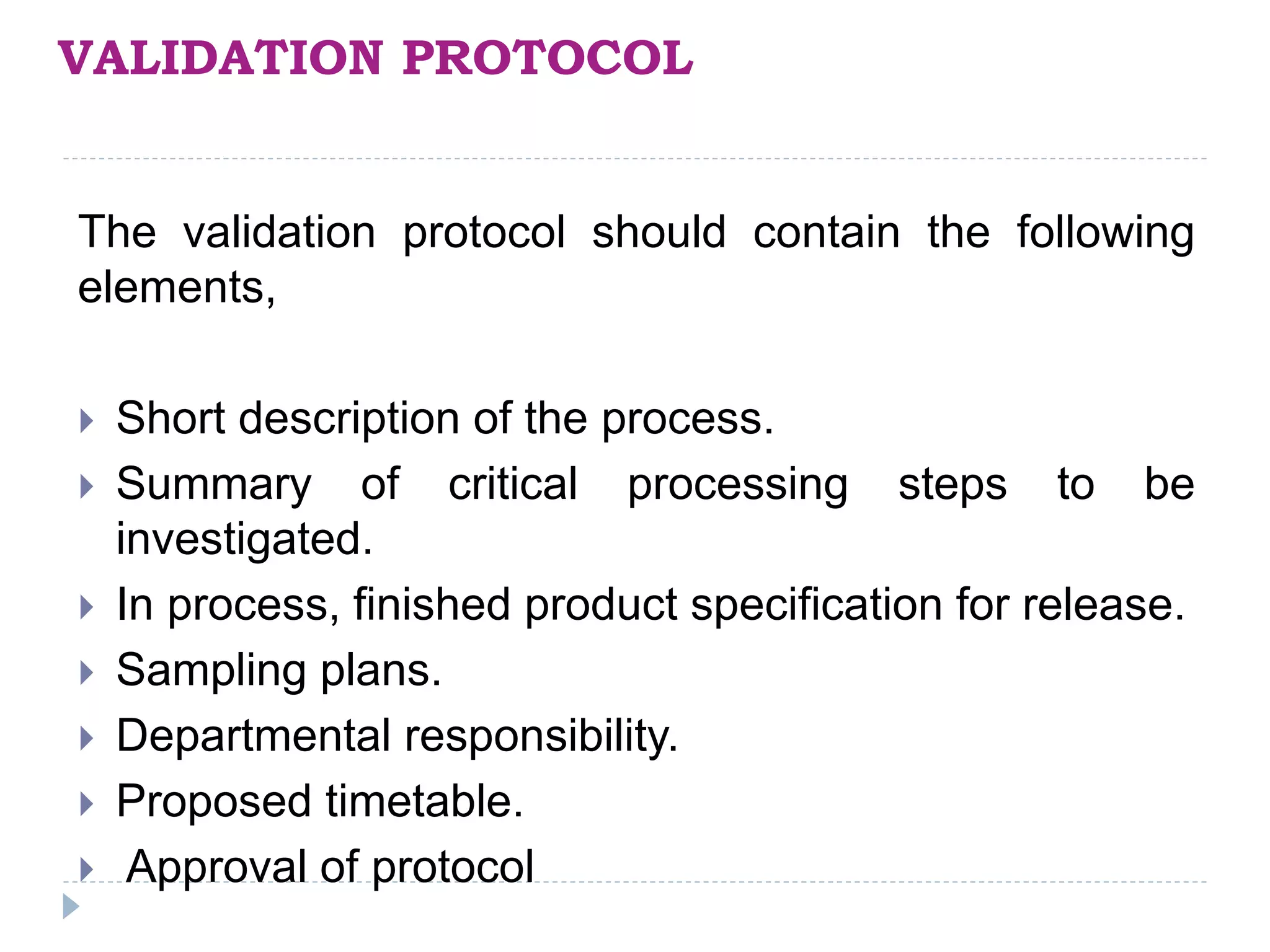 VALIDATION PROTOCOL

The validation protocol should contain the following elements,

Short description of the process.
Summary of critical processing steps to be investigated.
In process, finished product specification for release.
Sampling plans.
Departmental responsibility.
Proposed timetable.
Approval of protocol